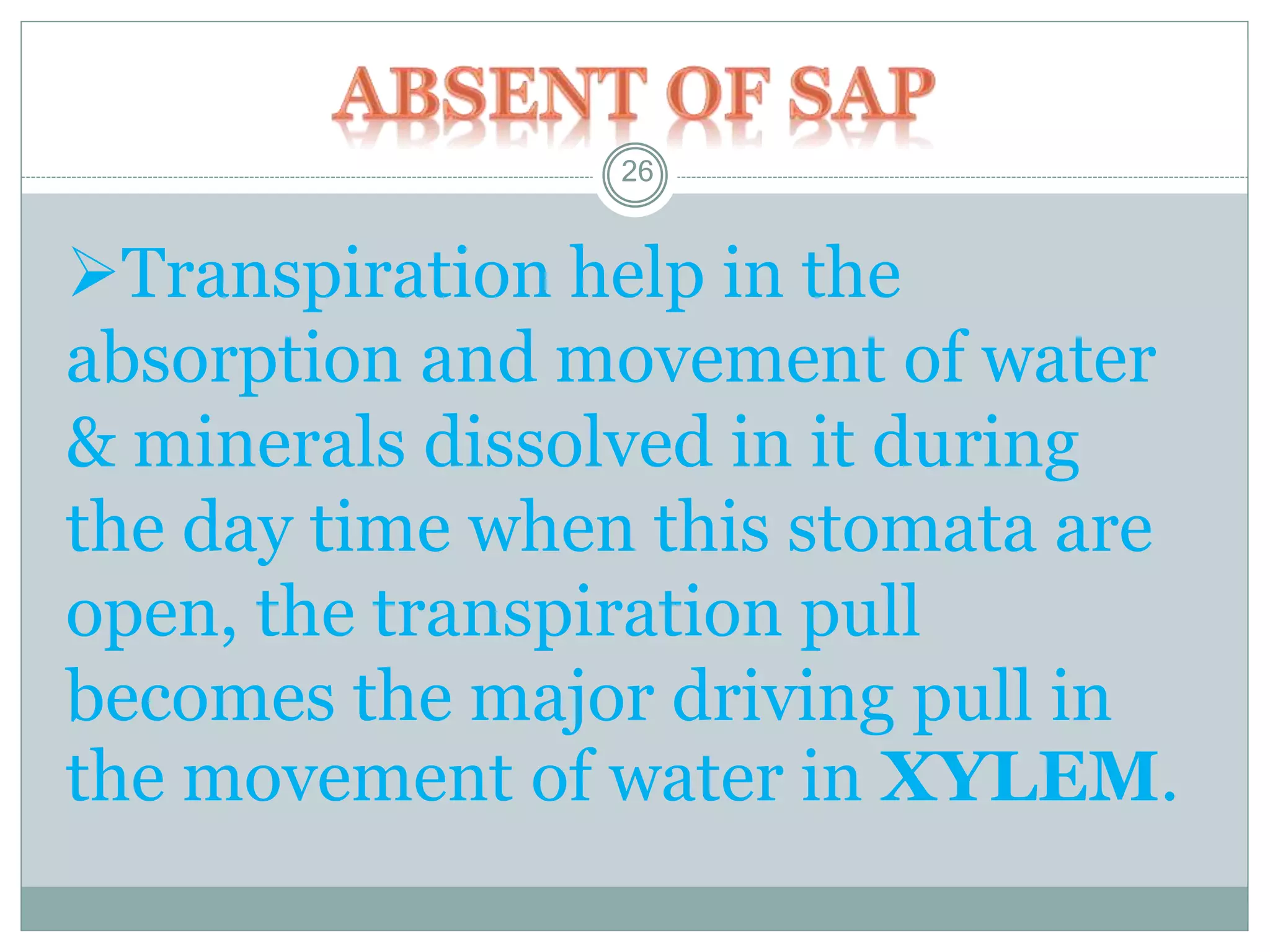 ABSENT OF SAP

26

➢Transpiration help in the absorption and movement of water & minerals dissolved in it during the day time when this stomata are open, the transpiration pull becomes the major driving pull in the movement of water in XYLEM.